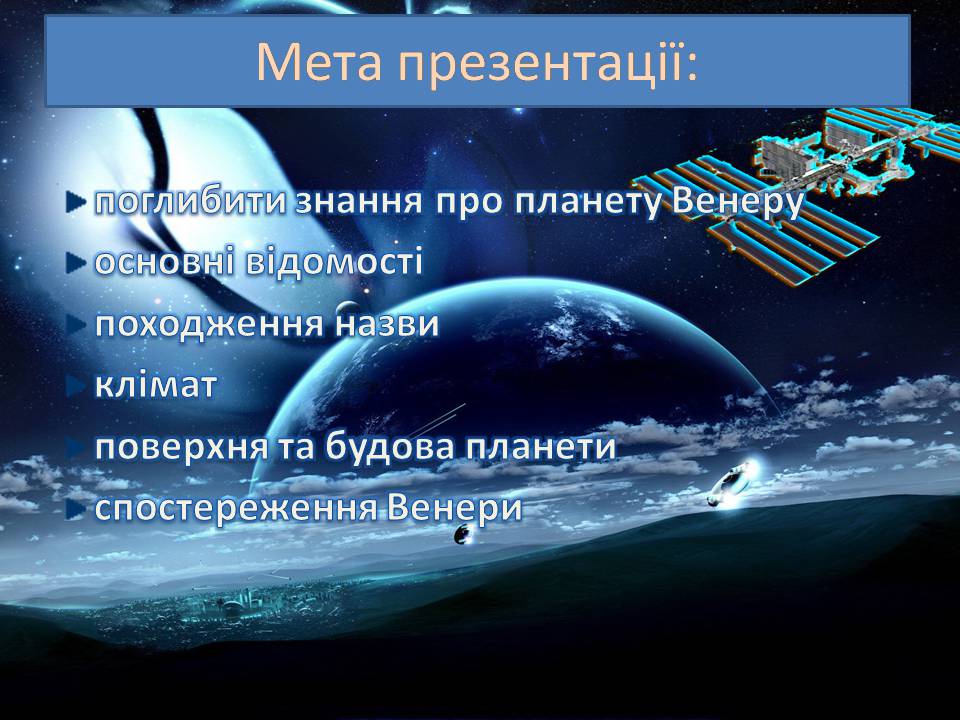 Мета презентації:

поглибити знання про планету Венеру
основні відомості
походження назви
клімат
поверхня та будова планети
спостереження Венери